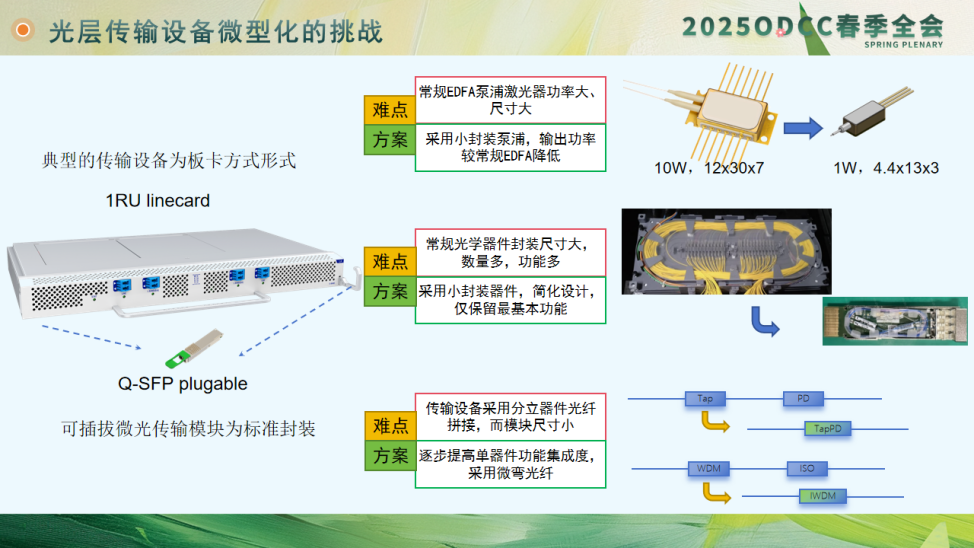 光层传输设备微型化的挑战

2025ODCC春季全会
SPRING PLENARY

典型的传输设备为板卡方式形式

1RU linecard

Q-SFP plugable

可插拔微光传输模块为标准封装

难点 常规EDFA泵浦激光器功率大、尺寸大

方案 采用小封装泵浦，输出功率较常规EDFA降低

10W，12x30x7

1W，4.4x13x3

难点 常规光学器件封装尺寸大，数量多，功能多

方案 采用小封装器件，简化设计，仅保留最基本功能

难点 传输设备采用分立器件光纤拼接，而模块尺寸小

方案 逐步提高单器件功能集成度，采用微弯光纤

Tap
PD
TapPD
WDM
ISO
IWDM